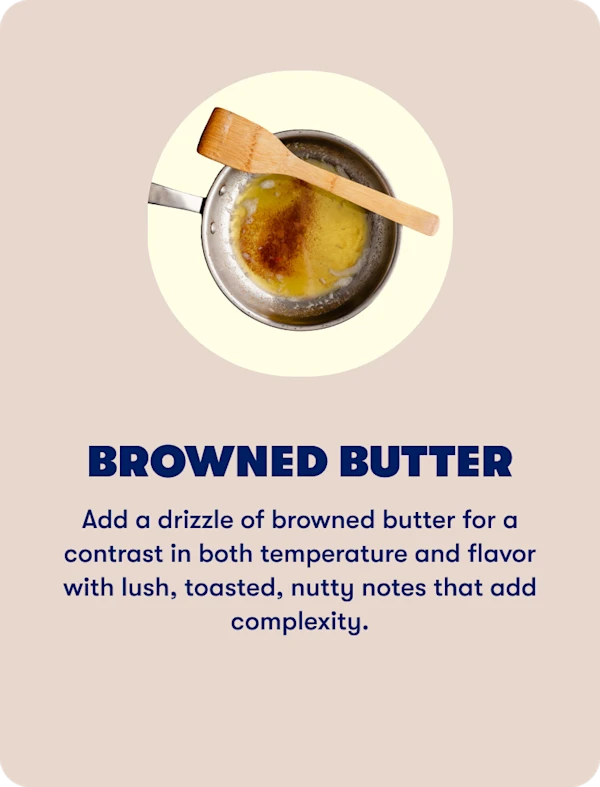 BROWNED BUTTER

Add a drizzle of browned butter for a contrast in both temperature and flavor with lush, toasted, nutty notes that add complexity.